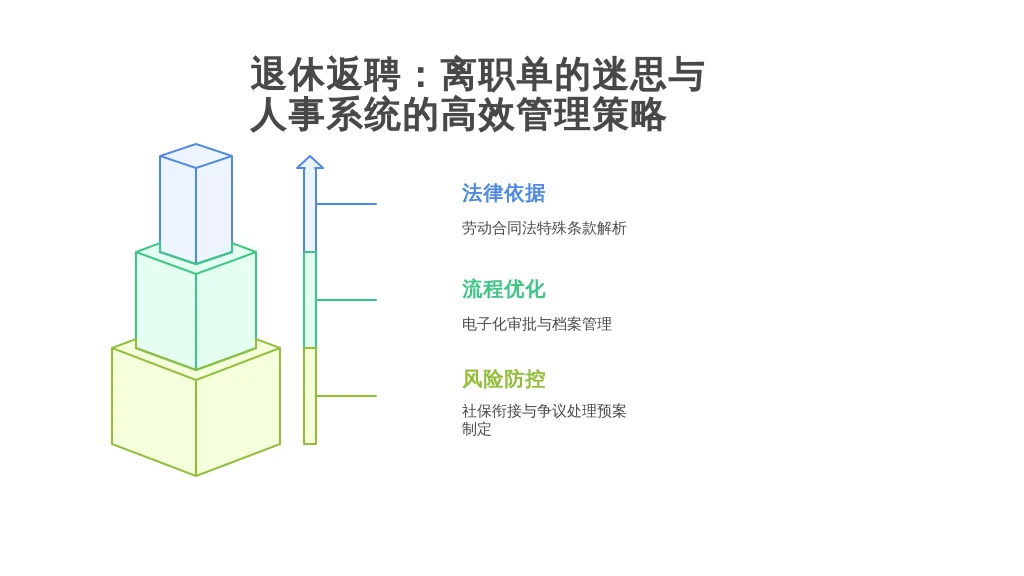 退休返聘：离职单的迷思与人事系统的高效管理策略

法律依据

劳动合同法特殊条款解析

流程优化

电子化审批与档案管理

风险防控

社保衔接与争议处理预案制定